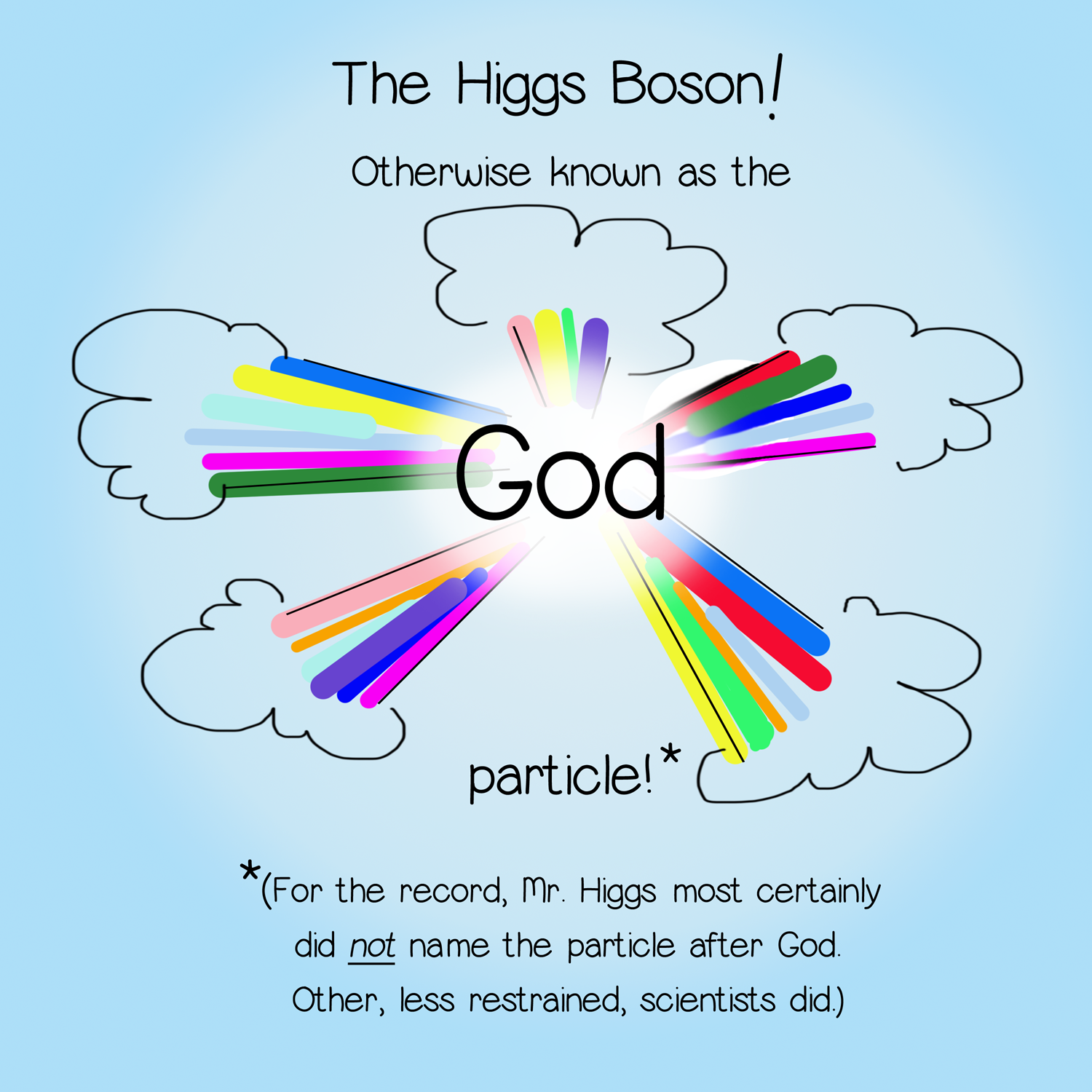 The Higgs Boson!

Otherwise known as the

God

particle!*

*(For the record, Mr. Higgs most certainly did not name the particle after God. Other, less restrained, scientists did.)